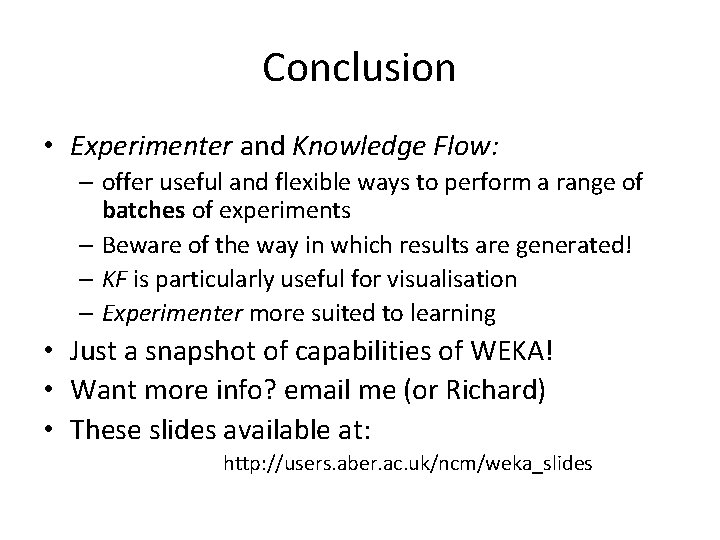 Conclusion

• Experimenter and Knowledge Flow:
– offer useful and flexible ways to perform a range of batches of experiments
– Beware of the way in which results are generated!
– KF is particularly useful for visualisation
– Experimenter more suited to learning
• Just a snapshot of capabilities of WEKA!
• Want more info? email me (or Richard)
• These slides available at:
http://users.aber.ac.uk/ncm/weka_slides